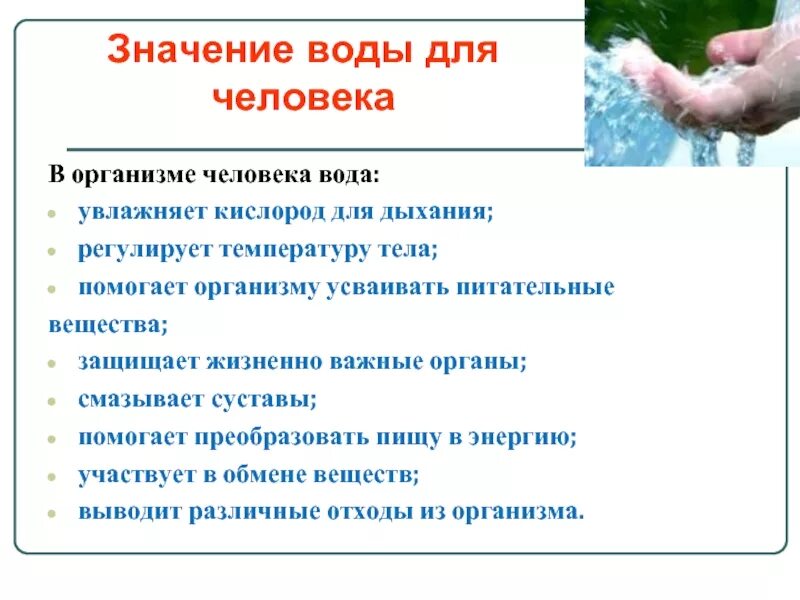 Значение воды для человека

В организме человека вода:

- увлажняет кислород для дыхания;
- регулирует температуру тела;
- помогает организму усваивать питательные вещества;
- защищает жизненно важные органы;
- смазывает суставы;
- помогает преобразовать пищу в энергию;
- участвует в обмене веществ;
- выводит различные отходы из организма.